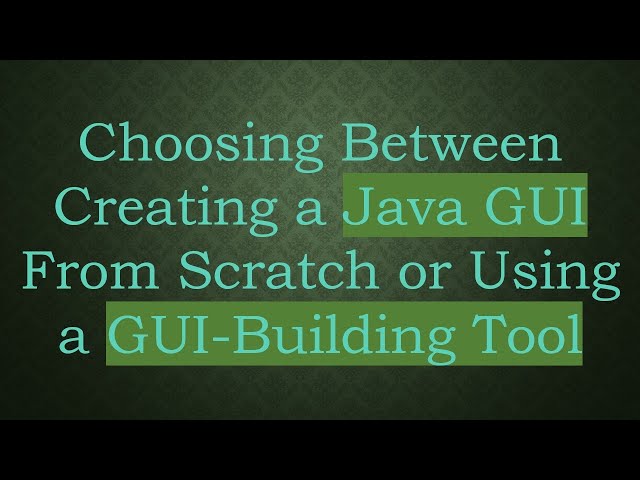 Choosing Between Creating a Java GUI From Scratch or Using a GUI-Building Tool